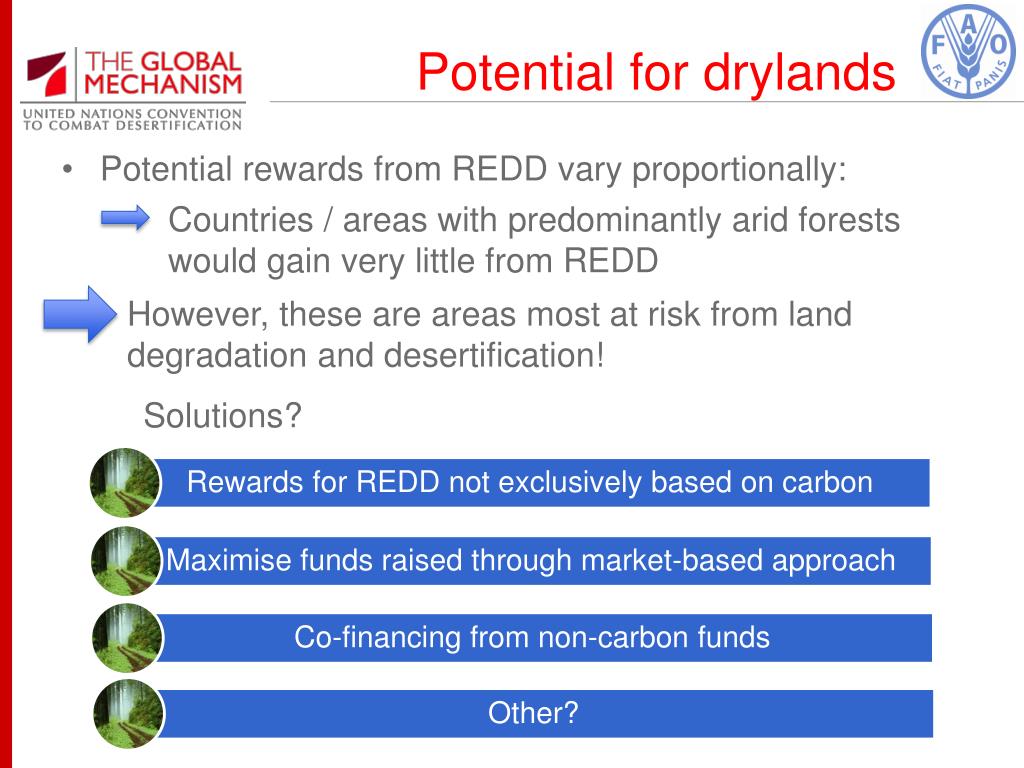 THE GLOBAL MECHANISM
UNITED NATIONS CONVENTION TO COMBAT DESERTIFICATION

Potential for drylands

F A O
FIAT PANIS

• Potential rewards from REDD vary proportionally:

Countries / areas with predominantly arid forests would gain very little from REDD

However, these are areas most at risk from land degradation and desertification!

Solutions?

Rewards for REDD not exclusively based on carbon

Maximise funds raised through market-based approach

Co-financing from non-carbon funds

Other?